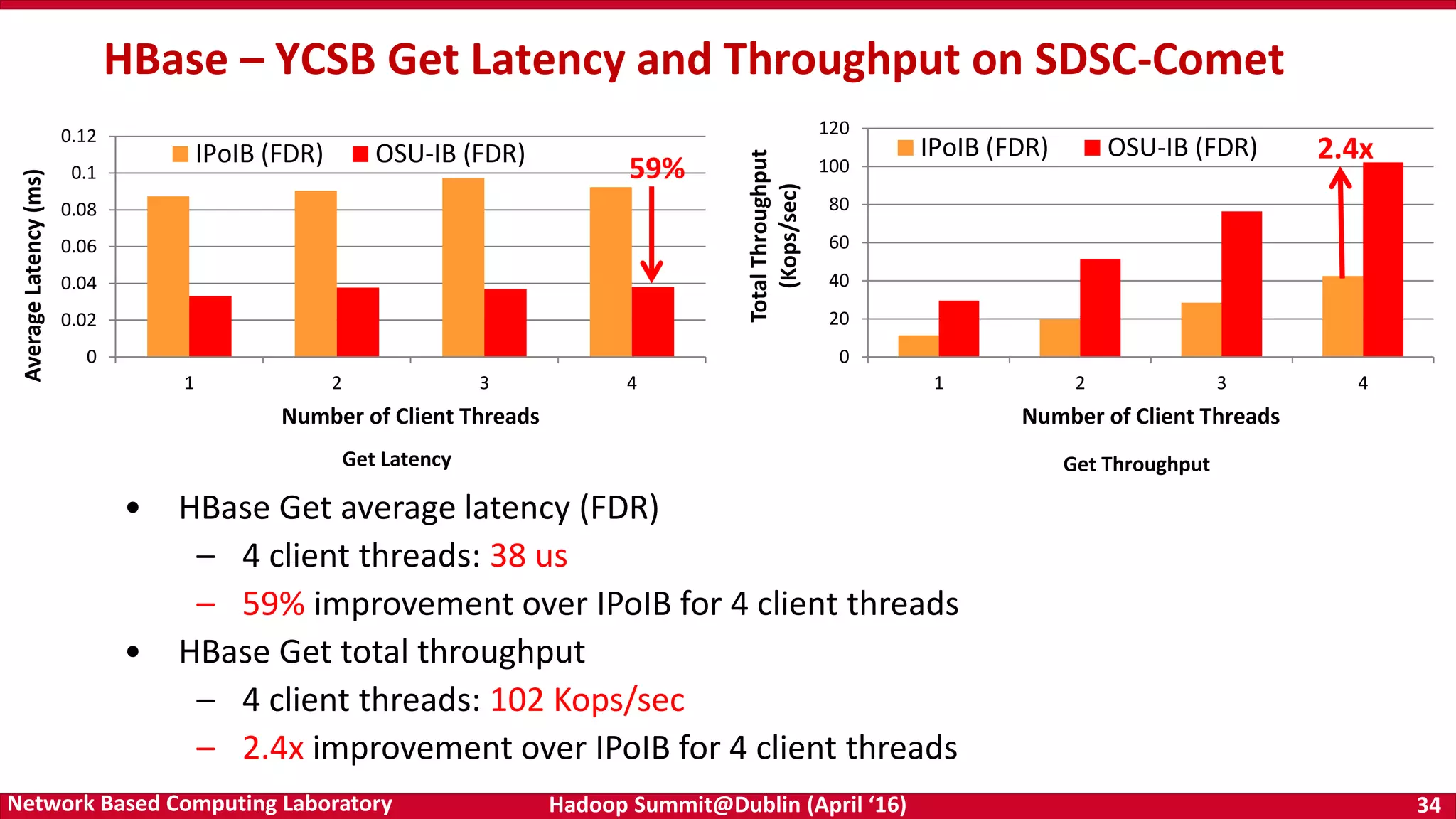 HBase – YCSB Get Latency and Throughput on SDSC-Comet

Average Latency (ms)

0.12
0.1
0.08
0.06
0.04
0.02
0

IPoIB (FDR) OSU-IB (FDR)

59%

1 2 3 4

Number of Client Threads

Get Latency

Total Throughput (Kops/sec)

120
100
80
60
40
20
0

IPoIB (FDR) OSU-IB (FDR)

2.4x

1 2 3 4

Number of Client Threads

Get Throughput

• HBase Get average latency (FDR)
– 4 client threads: 38 us
– 59% improvement over IPoIB for 4 client threads
• HBase Get total throughput
– 4 client threads: 102 Kops/sec
– 2.4x improvement over IPoIB for 4 client threads

Network Based Computing Laboratory Hadoop Summit@Dublin (April '16) 34